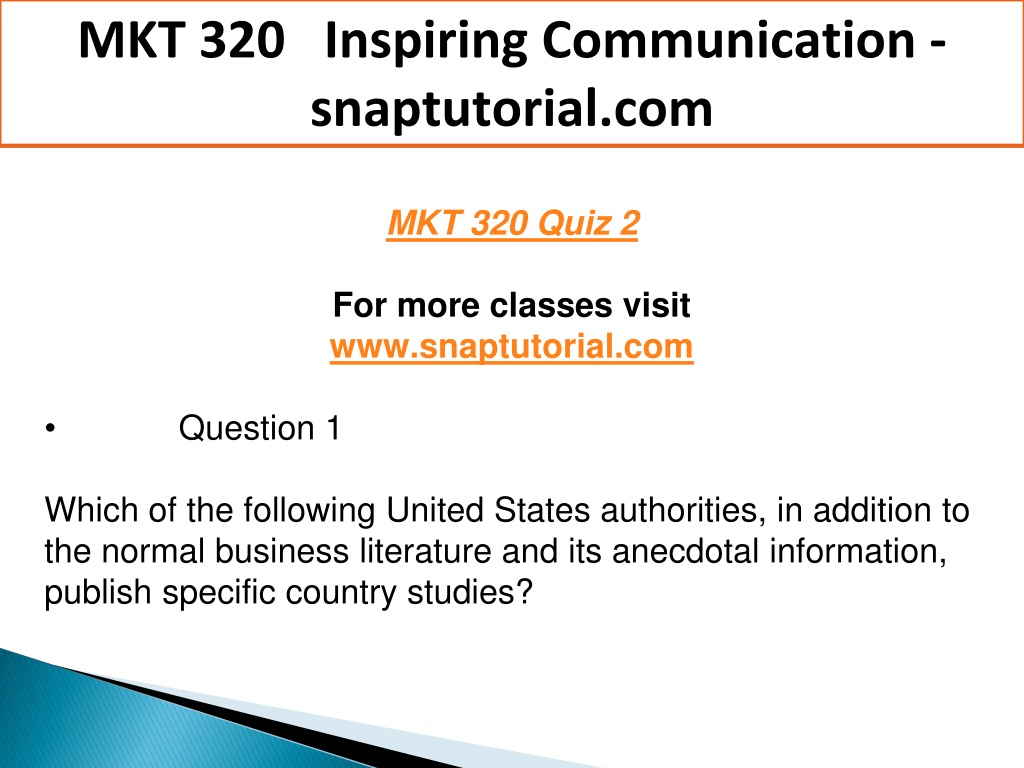 MKT 320 Inspiring Communication - snaptutorial.com

MKT 320 Quiz 2

For more classes visit
www.snaptutorial.com

• Question 1

Which of the following United States authorities, in addition to the normal business literature and its anecdotal information, publish specific country studies?